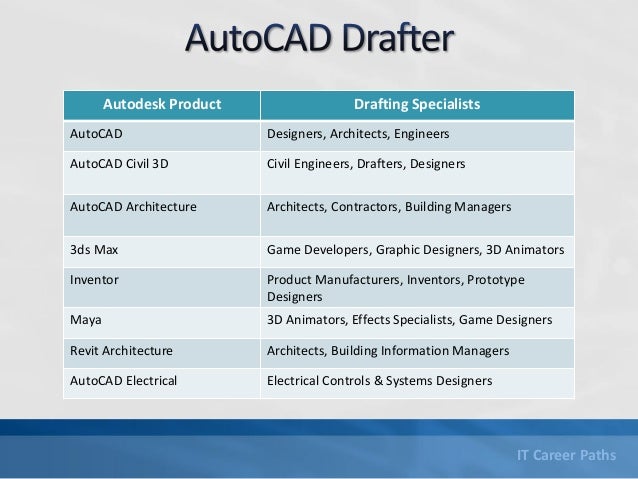 AutoCAD Drafter

| Autodesk Product | Drafting Specialists |
|---|---|
| AutoCAD | Designers, Architects, Engineers |
| AutoCAD Civil 3D | Civil Engineers, Drafters, Designers |
| AutoCAD Architecture | Architects, Contractors, Building Managers |
| 3ds Max | Game Developers, Graphic Designers, 3D Animators |
| Inventor | Product Manufacturers, Inventors, Prototype Designers |
| Maya | 3D Animators, Effects Specialists, Game Designers |
| Revit Architecture | Architects, Building Information Managers |
| AutoCAD Electrical | Electrical Controls & Systems Designers |

IT Career Paths